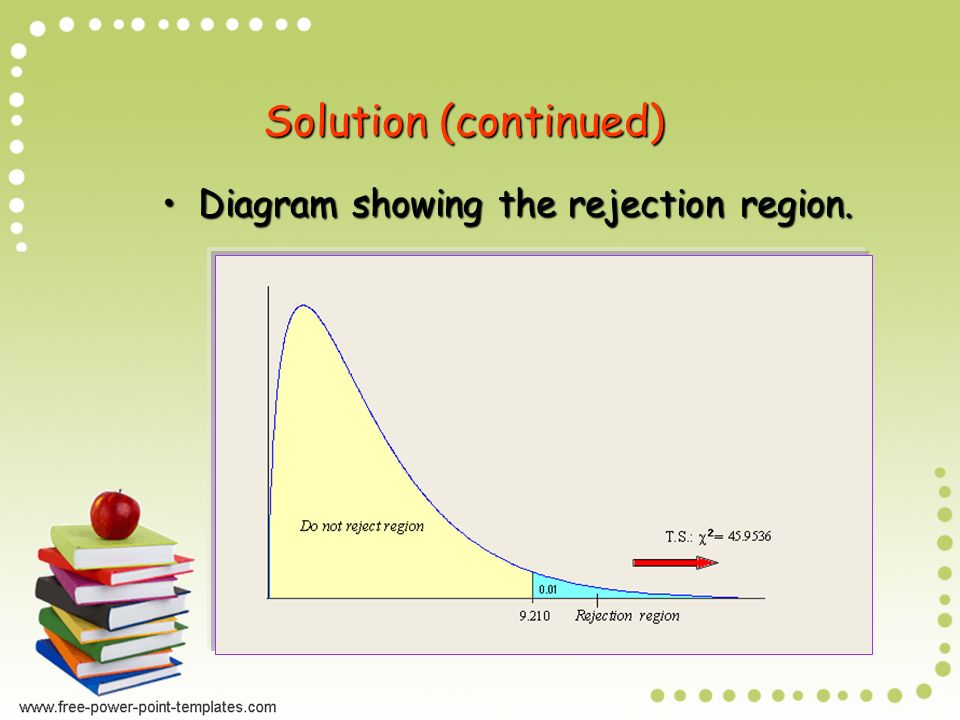 Solution (continued)

• Diagram showing the rejection region.

Do not reject region

T.S.: $\chi^2 = 45.9536$

0.01

9.210

Rejection region

www.free-power-point-templates.com